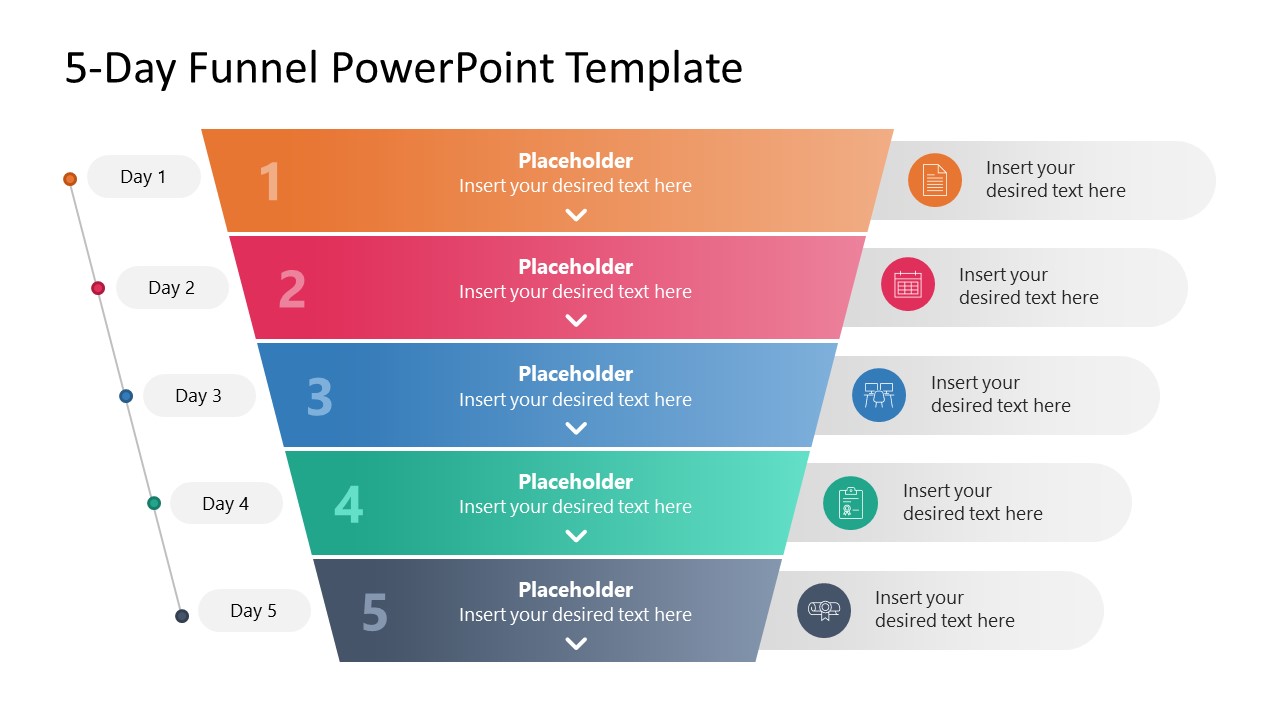 5-Day Funnel PowerPoint Template

Day 1

1

Placeholder
Insert your desired text here

Insert your desired text here

Day 2

2

Placeholder
Insert your desired text here

Insert your desired text here

Day 3

3

Placeholder
Insert your desired text here

Insert your desired text here

Day 4

4

Placeholder
Insert your desired text here

Insert your desired text here

Day 5

5

Placeholder
Insert your desired text here

Insert your desired text here